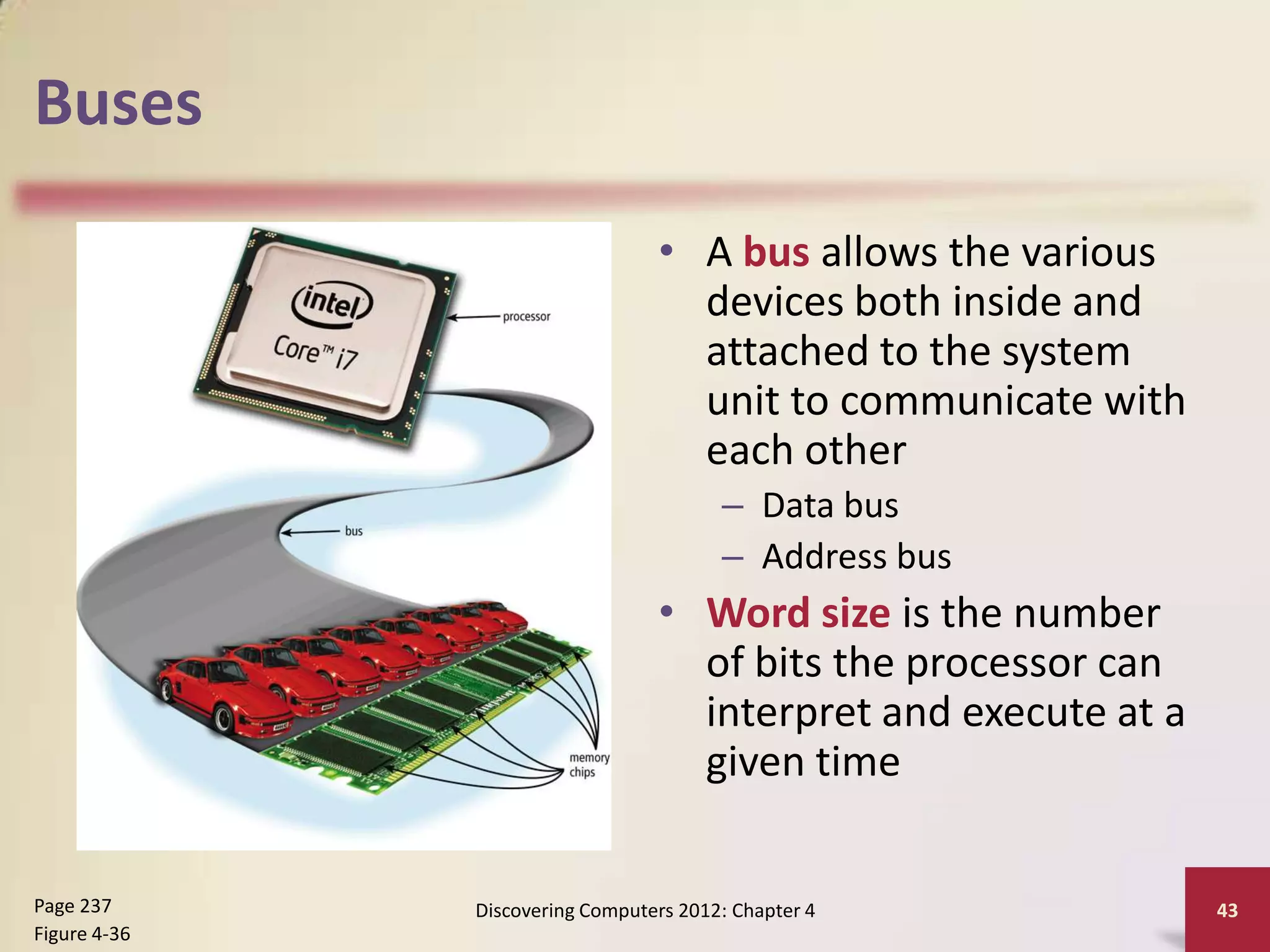 Buses

intel
Core™ i7
processor
bus
memory chips

• A bus allows the various devices both inside and attached to the system unit to communicate with each other
– Data bus
– Address bus
• Word size is the number of bits the processor can interpret and execute at a given time

Page 237
Figure 4-36

Discovering Computers 2012: Chapter 4

43